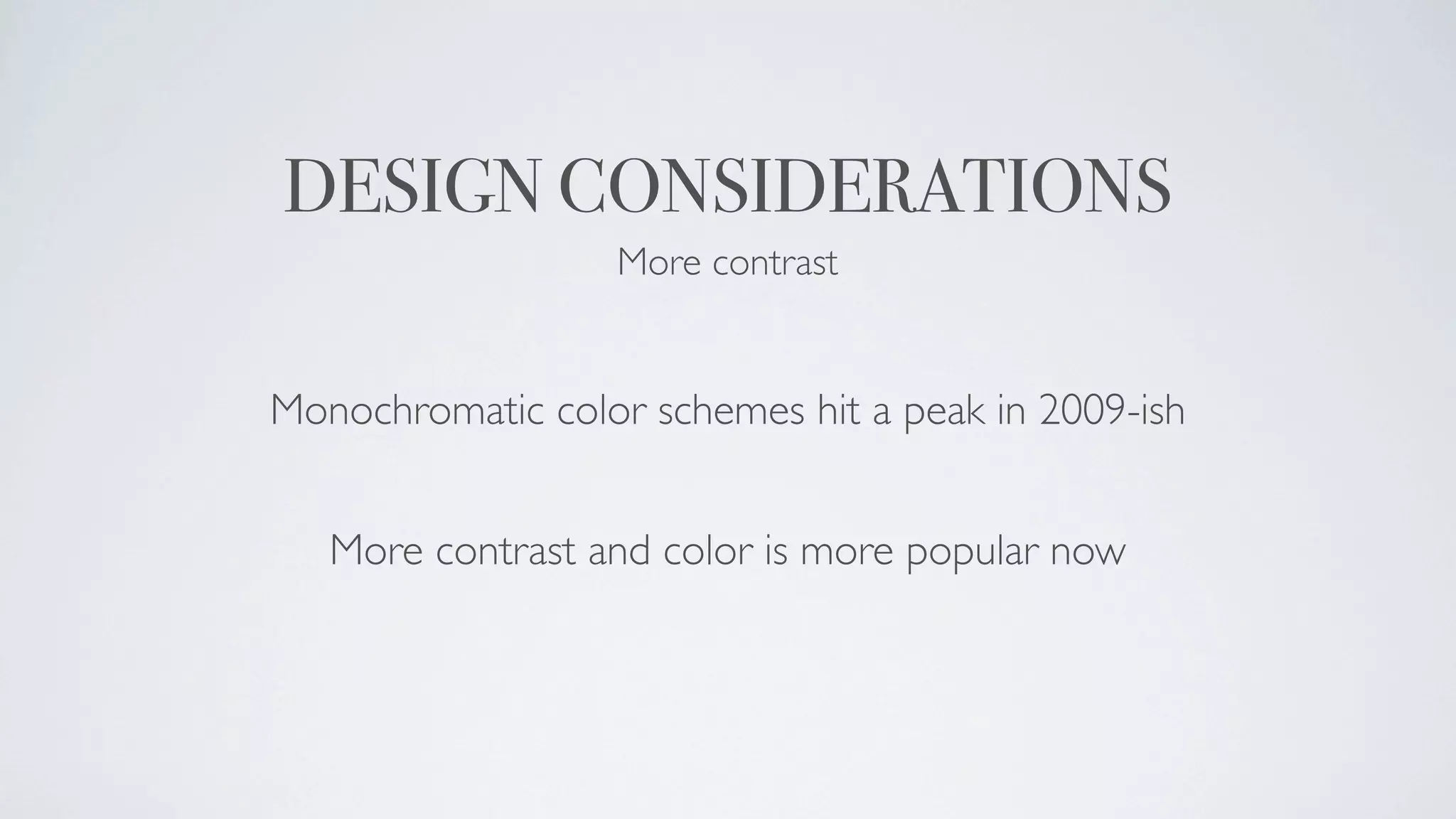 DESIGN CONSIDERATIONS

More contrast

Monochromatic color schemes hit a peak in 2009-ish

More contrast and color is more popular now